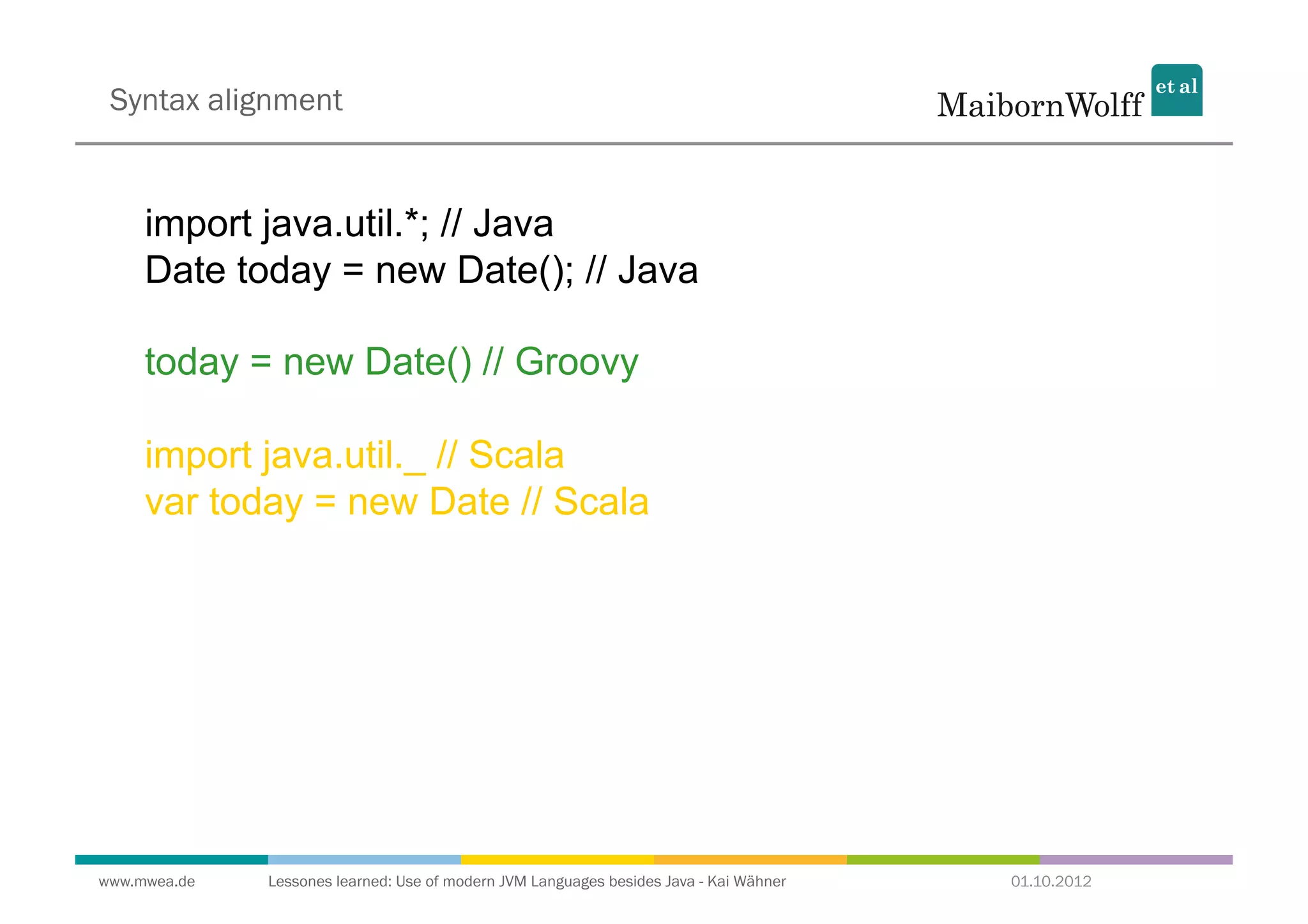 Syntax alignment

MaibornWolff et al

import java.util.*; // Java
Date today = new Date(); // Java

today = new Date() // Groovy

import java.util._ // Scala
var today = new Date // Scala

www.mwea.de Lessones learned: Use of modern JVM Languages besides Java - Kai Wähner 01.10.2012